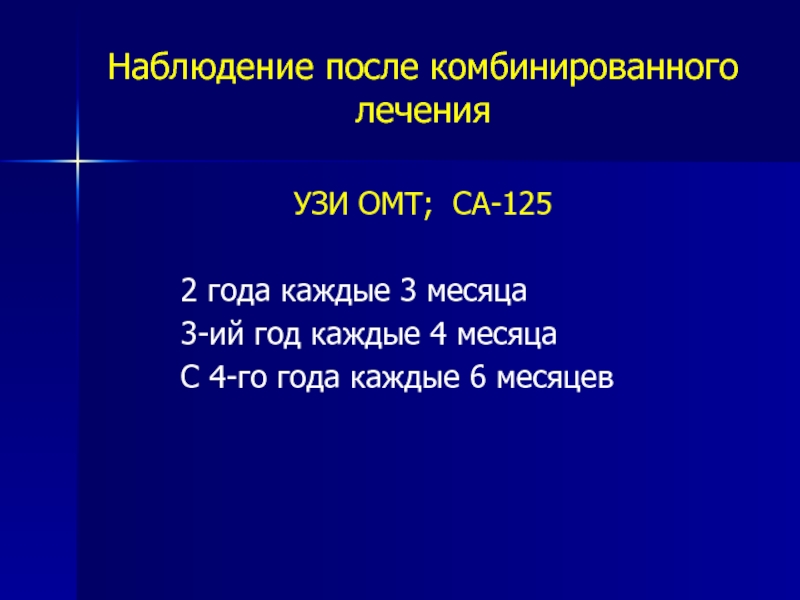 Наблюдение после комбинированного лечения

УЗИ ОМТ; СА-125

2 года каждые 3 месяца
3-ий год каждые 4 месяца
С 4-го года каждые 6 месяцев